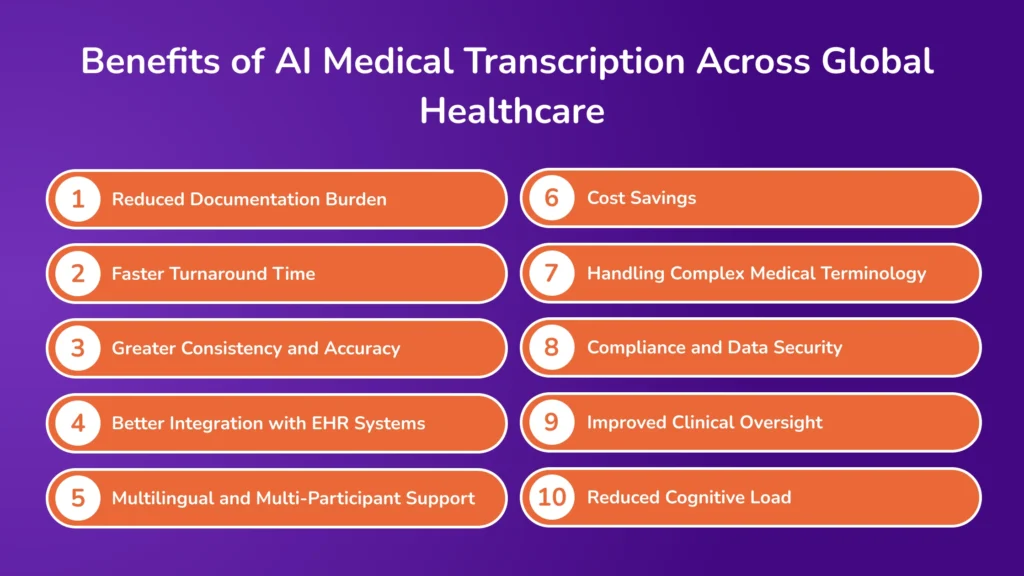 Benefits of AI Medical Transcription Across Global Healthcare

1 Reduced Documentation Burden

2 Faster Turnaround Time

3 Greater Consistency and Accuracy

4 Better Integration with EHR Systems

5 Multilingual and Multi-Participant Support

6 Cost Savings

7 Handling Complex Medical Terminology

8 Compliance and Data Security

9 Improved Clinical Oversight

10 Reduced Cognitive Load